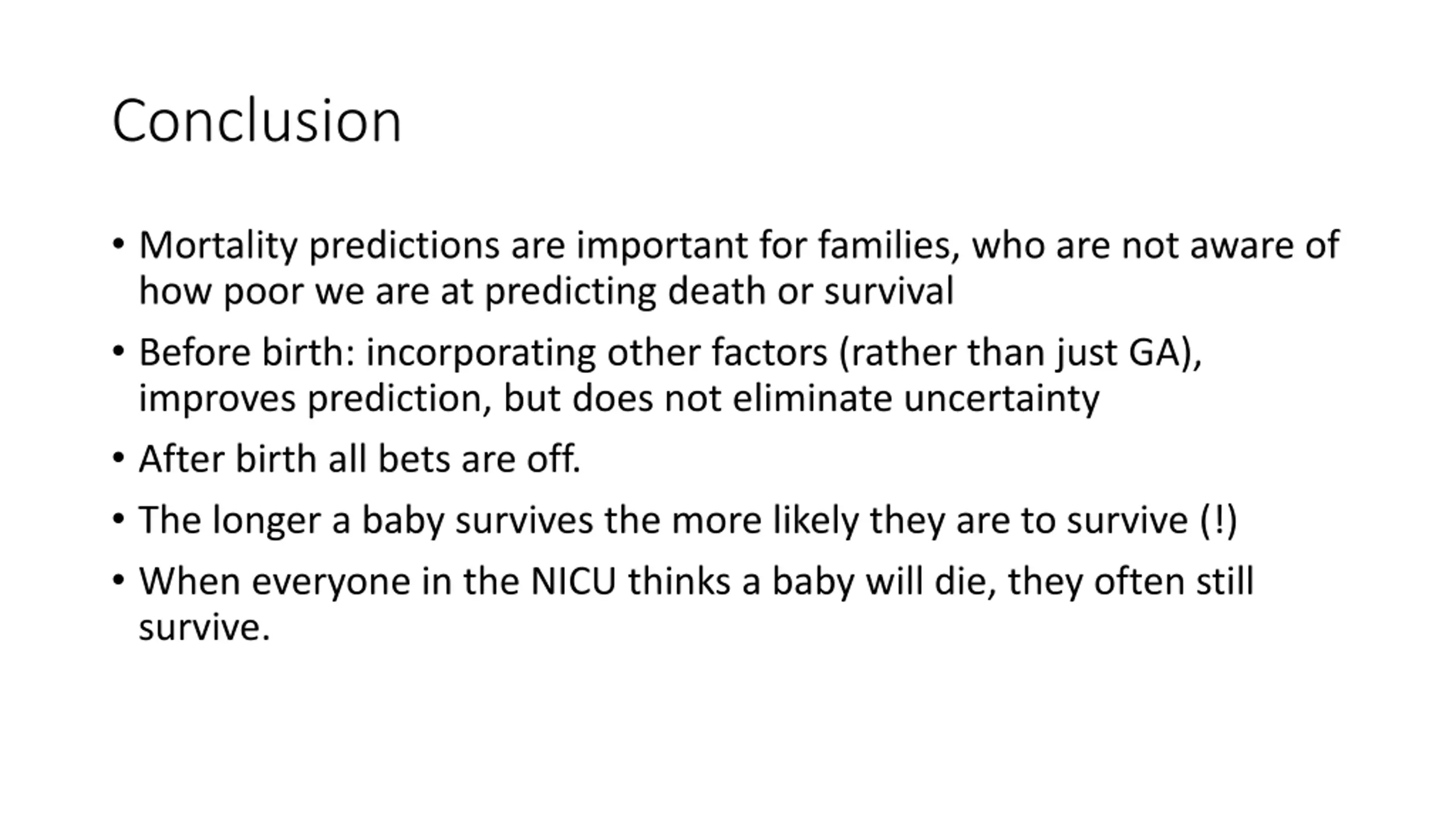 Conclusion

• Mortality predictions are important for families, who are not aware of how poor we are at predicting death or survival

• Before birth: incorporating other factors (rather than just GA), improves prediction, but does not eliminate uncertainty

• After birth all bets are off.

• The longer a baby survives the more likely they are to survive (!)

• When everyone in the NICU thinks a baby will die, they often still survive.